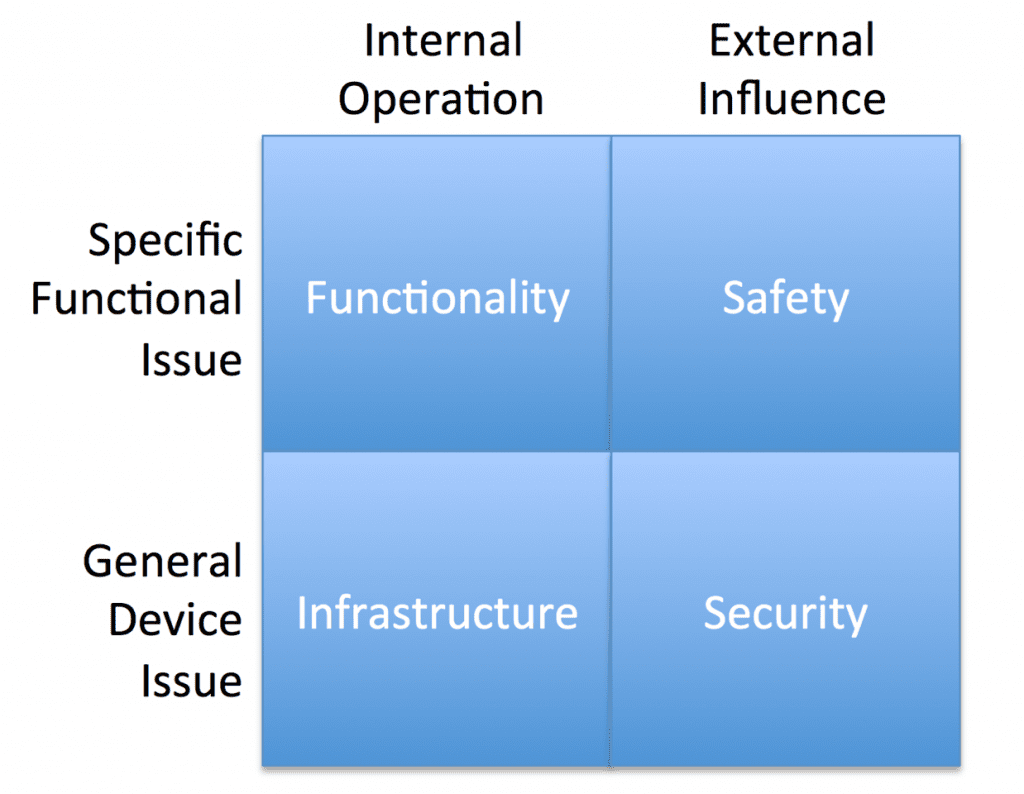 | | Internal Operation | External Influence |
|---|---|---|
| Specific Functional Issue | Functionality | Safety |
| General Device Issue | Infrastructure | Security |